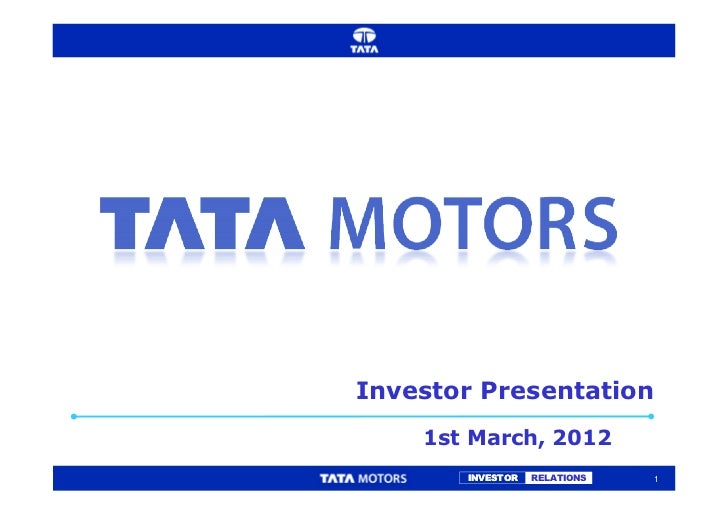 TATA

TATA MOTORS

Investor Presentation

1st March, 2012

TATA MOTORS INVESTOR RELATIONS 1